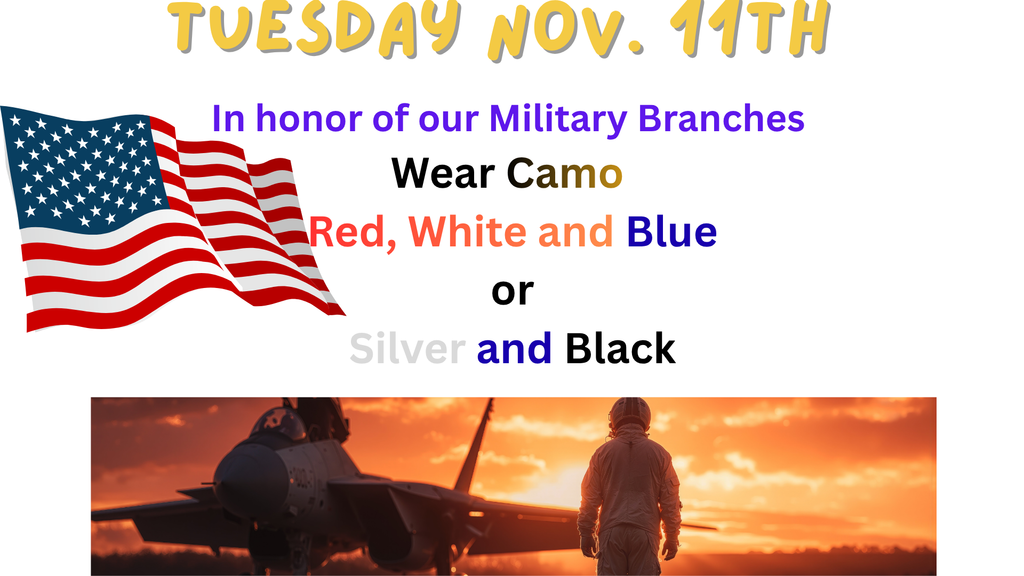 TUESDAY NOV. 11TH

In honor of our Military Branches

Wear Camo

Red, White and Blue

or

Silver and Black